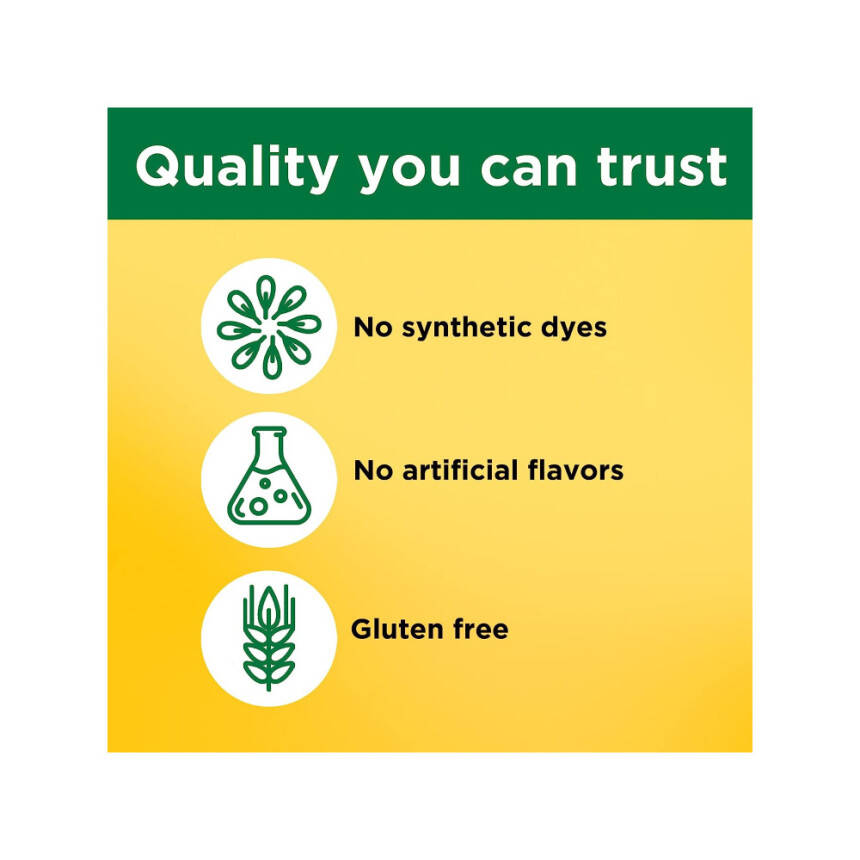 Quality you can trust

No synthetic dyes

No artificial flavors

Gluten free